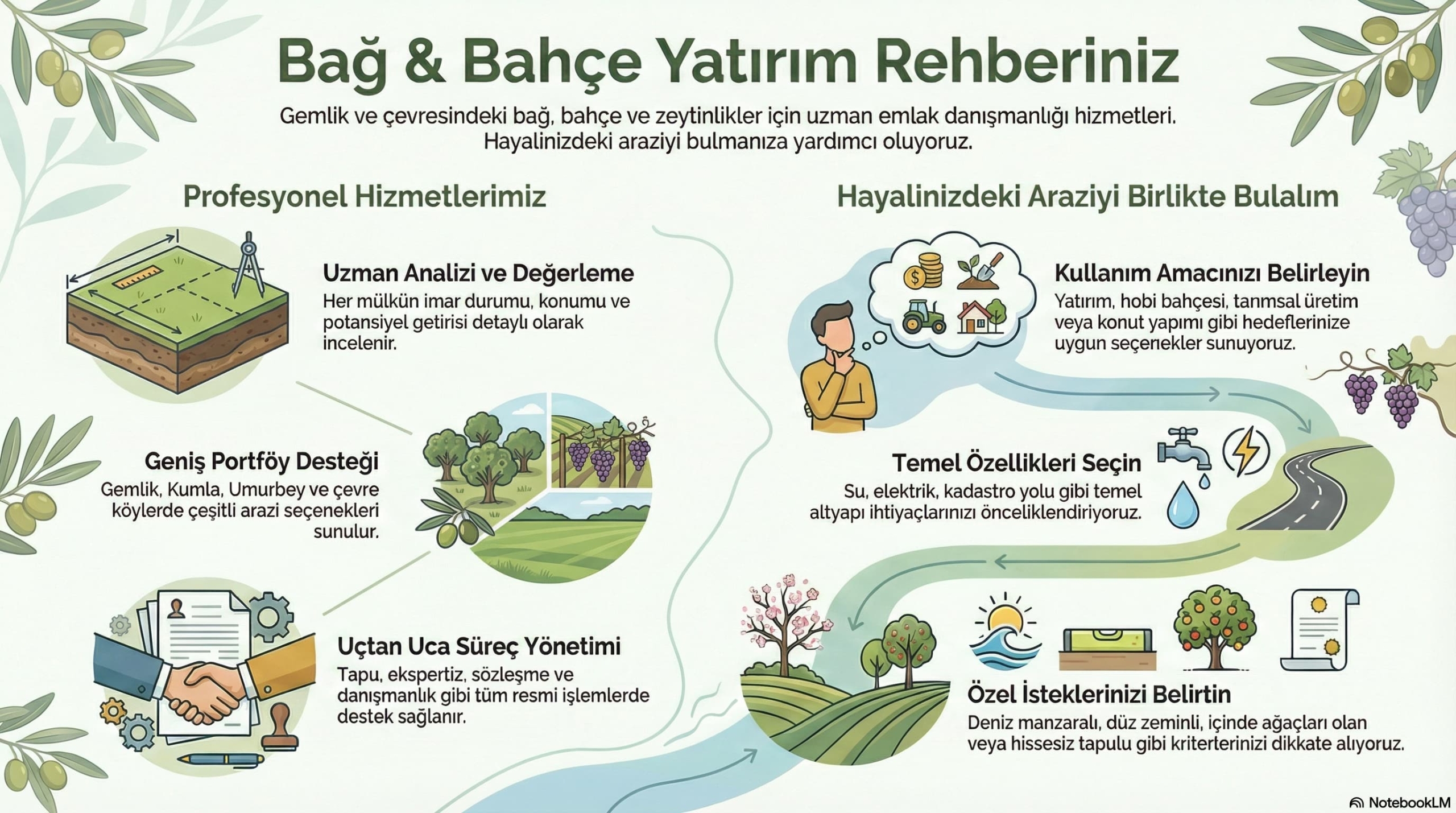 Bağ & Bahçe Yatırım Rehberiniz

Gemlik ve çevresindeki bağ, bahçe ve zeytinlikler için uzman emlak danışmanlığı hizmetleri. Hayalinizdeki araziyi bulmanıza yardımcı oluyoruz.

Profesyonel Hizmetlerimiz

Uzman Analizi ve Değerleme
Her mülkün imar durumu, konumu ve potansiyel getirisi detaylı olarak incelenir.

Geniş Portföy Desteği
Gemlik, Kumla, Umurbey ve çevre köylerde çeşitli arazi seçenekleri sunulur.

Uçtan Uca Süreç Yönetimi
Tapu, ekspertiz, sözleşme ve danışmanlık gibi tüm resmi işlemlerde destek sağlanır.

Hayalinizdeki Araziyi Birlikte Bulalım

Kullanım Amacınızı Belirleyin
Yatırım, hobi bahçesi, tarımsal üretim veya konut yapımı gibi hedeflerinize uygun seçenekler sunuyoruz.

Temel Özellikleri Seçin
Su, elektrik, kadastro yolu gibi temel altyapı ihtiyaçlarınızı önceliklendiriyoruz.

Özel İsteklerinizi Belirtin
Deniz manzaralı, düz zeminli, içinde ağaçları olan veya hissesiz tapulu gibi kriterlerinizi dikkate alıyoruz.

NotebookLM